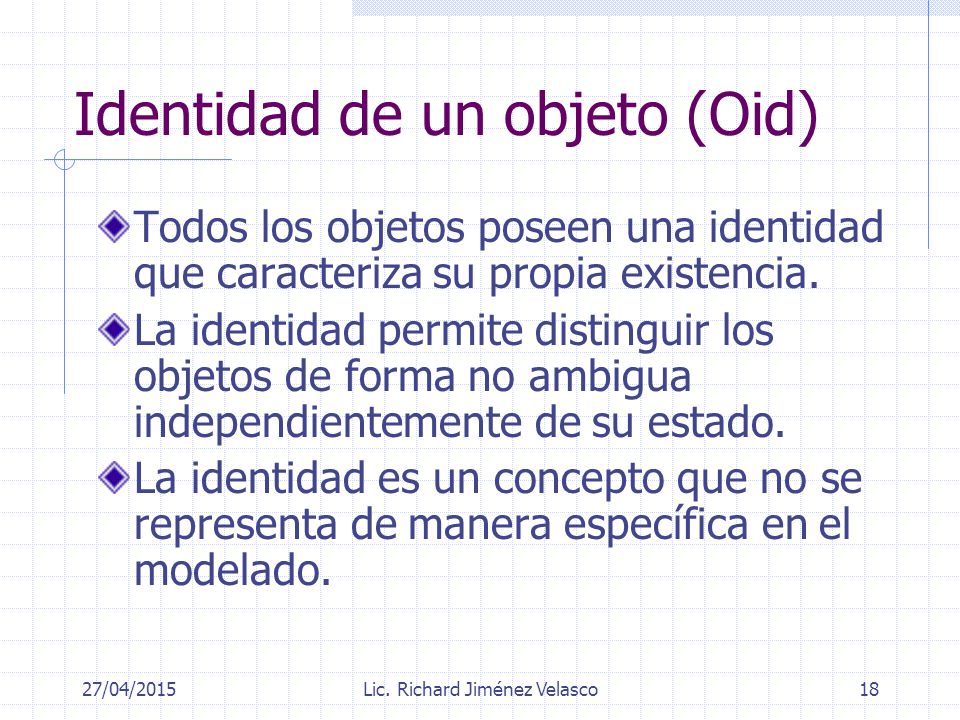 Identidad de un objeto (Oid)

Todos los objetos poseen una identidad que caracteriza su propia existencia.

La identidad permite distinguir los objetos de forma no ambigua independientemente de su estado.

La identidad es un concepto que no se representa de manera específica en el modelado.

27/04/2015 Lic. Richard Jiménez Velasco 18